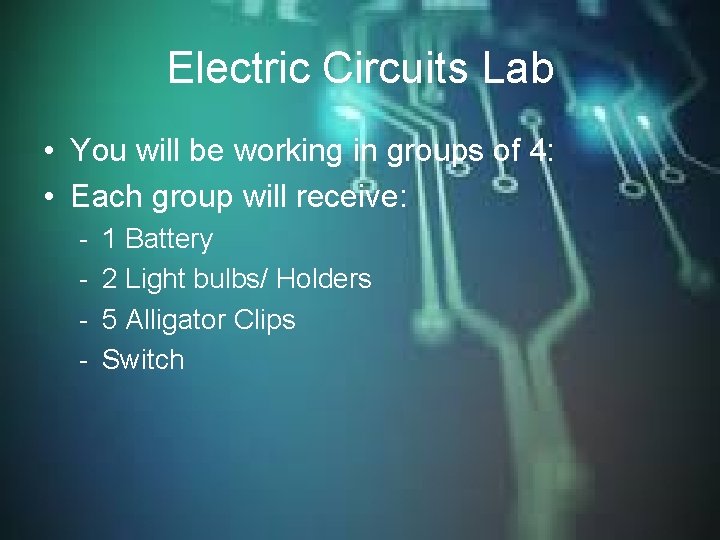 Electric Circuits Lab

• You will be working in groups of 4:
• Each group will receive:
- 1 Battery
- 2 Light bulbs/ Holders
- 5 Alligator Clips
- Switch